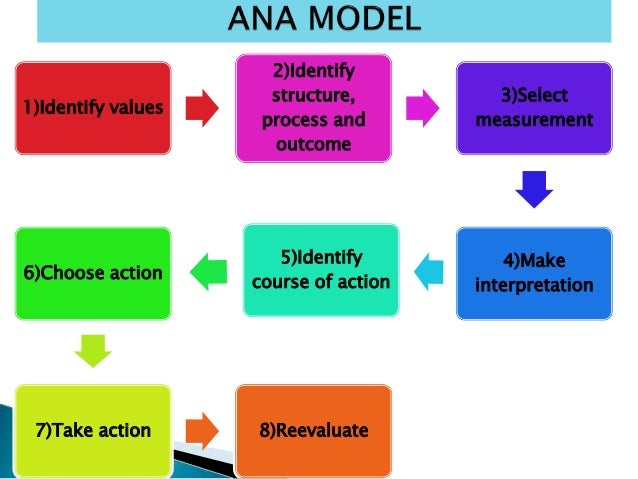 ANA MODEL

1)Identify values

2)Identify structure, process and outcome

3)Select measurement

4)Make interpretation

5)Identify course of action

6)Choose action

7)Take action

8)Reevaluate